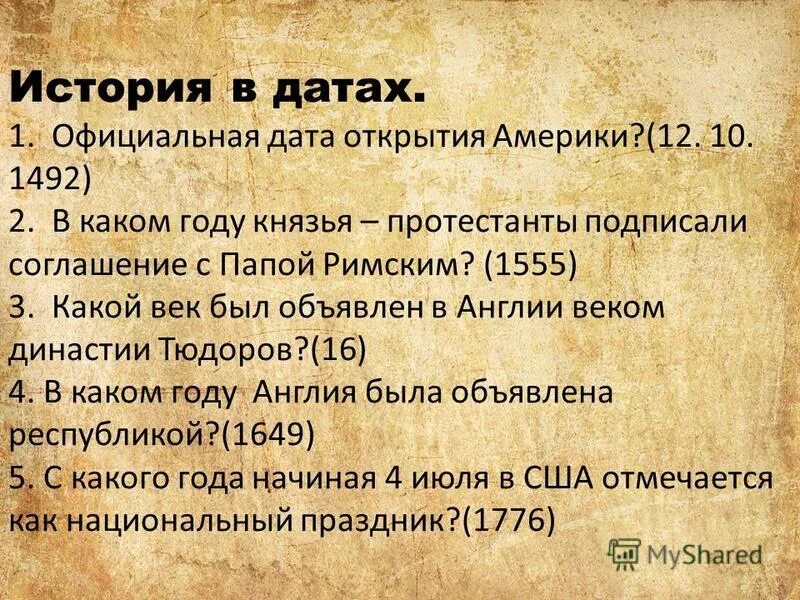 История в датах.

1. Официальная дата открытия Америки?(12. 10. 1492)

2. В каком году князья – протестанты подписали соглашение с Папой Римским? (1555)

3. Какой век был объявлен в Англии веком династии Тюдоров?(16)

4. В каком году Англия была объявлена республикой?(1649)

5. С какого года начиная 4 июля в США отмечается как национальный праздник?(1776)

MyShared